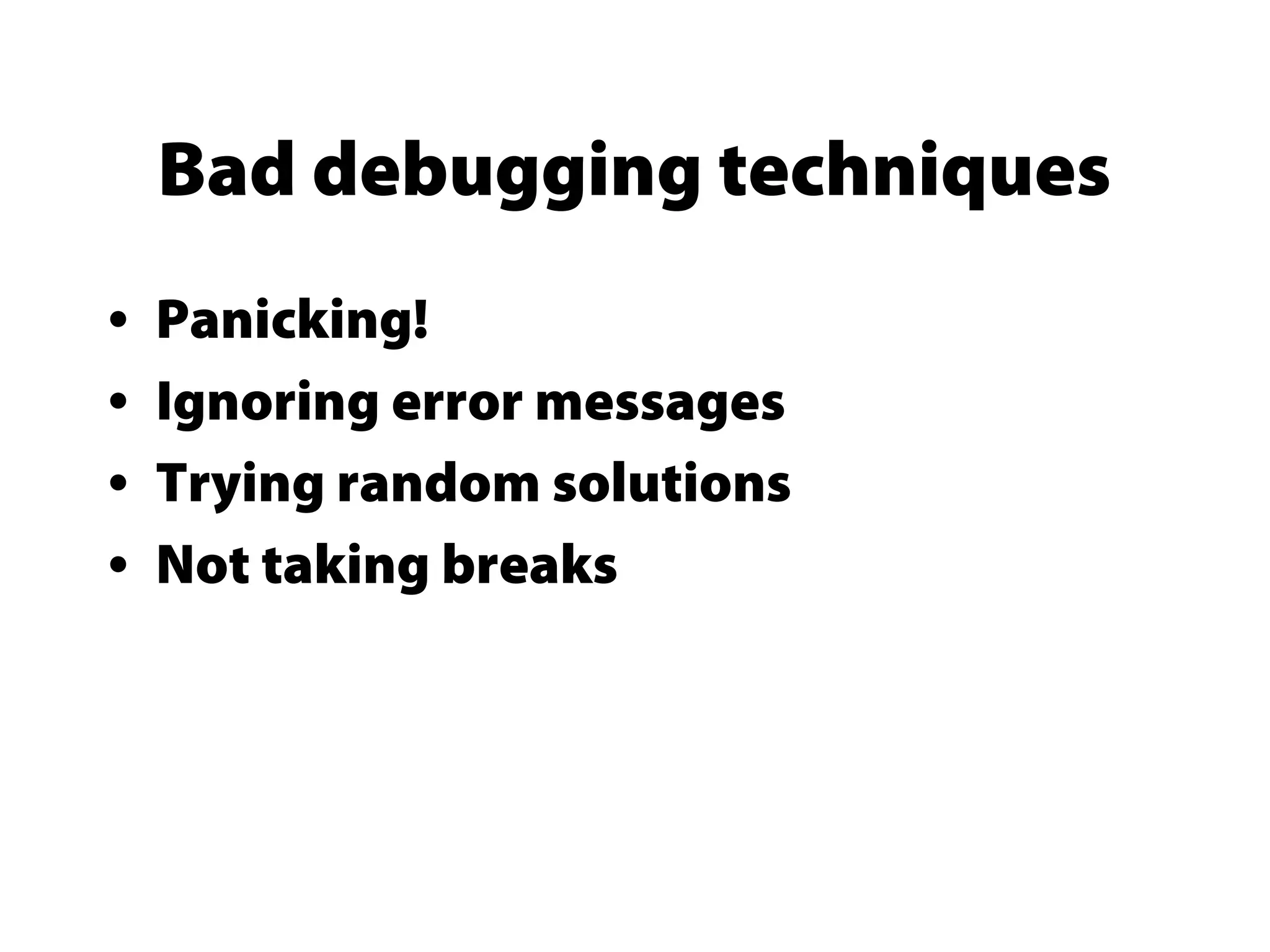 Bad debugging techniques

• Panicking!
• Ignoring error messages
• Trying random solutions
• Not taking breaks